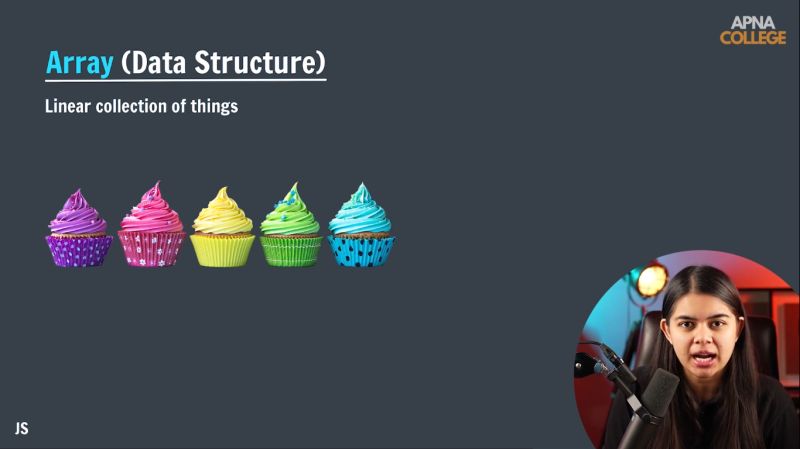 APNA
COLLEGE

Array (Data Structure)

Linear collection of things

JS